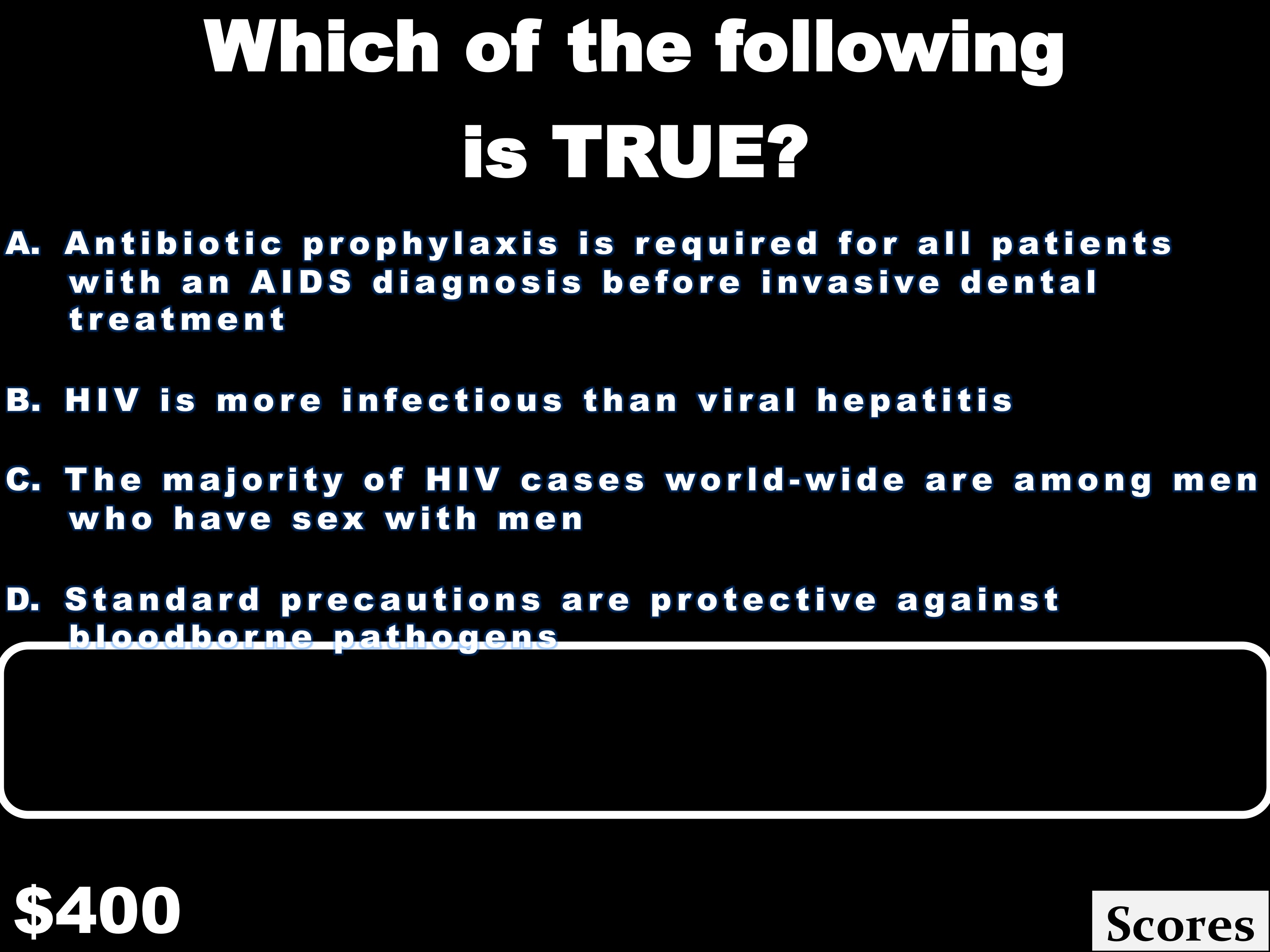 Which of the following is TRUE?

A. Antibiotic prophylaxis is required for all patients with an AIDS diagnosis before invasive dental treatment

B. HIV is more infectious than viral hepatitis

C. The majority of HIV cases world-wide are among men who have sex with men

D. Standard precautions are protective against bloodborne pathogens

$400

Scores